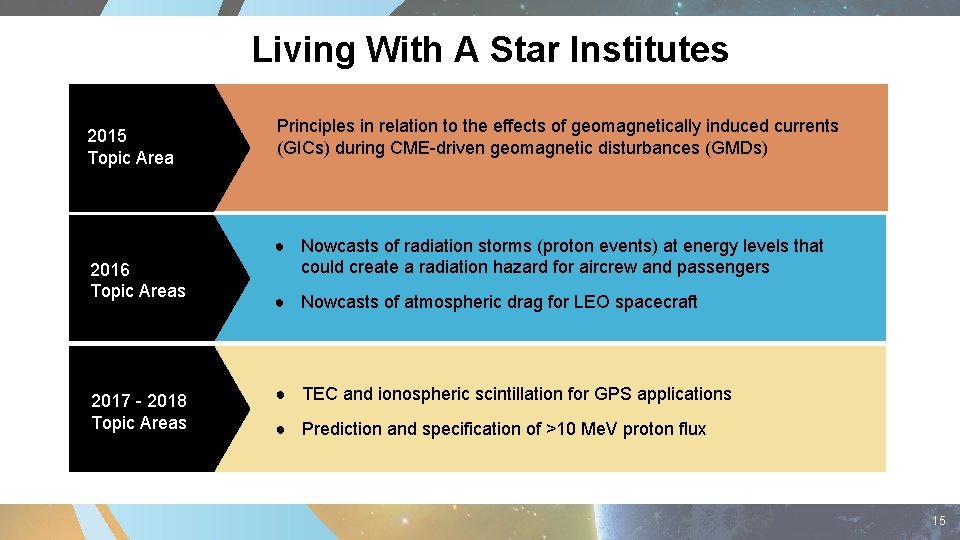 Living With A Star Institutes

2015
Topic Area

Principles in relation to the effects of geomagnetically induced currents (GICs) during CME-driven geomagnetic disturbances (GMDs)

2016
Topic Areas

● Nowcasts of radiation storms (proton events) at energy levels that could create a radiation hazard for aircrew and passengers

● Nowcasts of atmospheric drag for LEO spacecraft

2017 - 2018
Topic Areas

● TEC and ionospheric scintillation for GPS applications

● Prediction and specification of >10 MeV proton flux

15